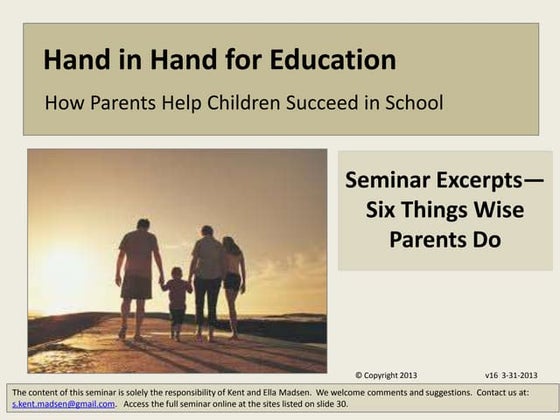 Hand in Hand for Education

How Parents Help Children Succeed in School

Seminar Excerpts— Six Things Wise Parents Do

© Copyright 2013

v16 3-31-2013

The content of this seminar is solely the responsibility of Kent and Ella Madsen. We welcome comments and suggestions. Contact us at: s.kent.madsen@gmail.com. Access the full seminar online at the sites listed on slide 30.